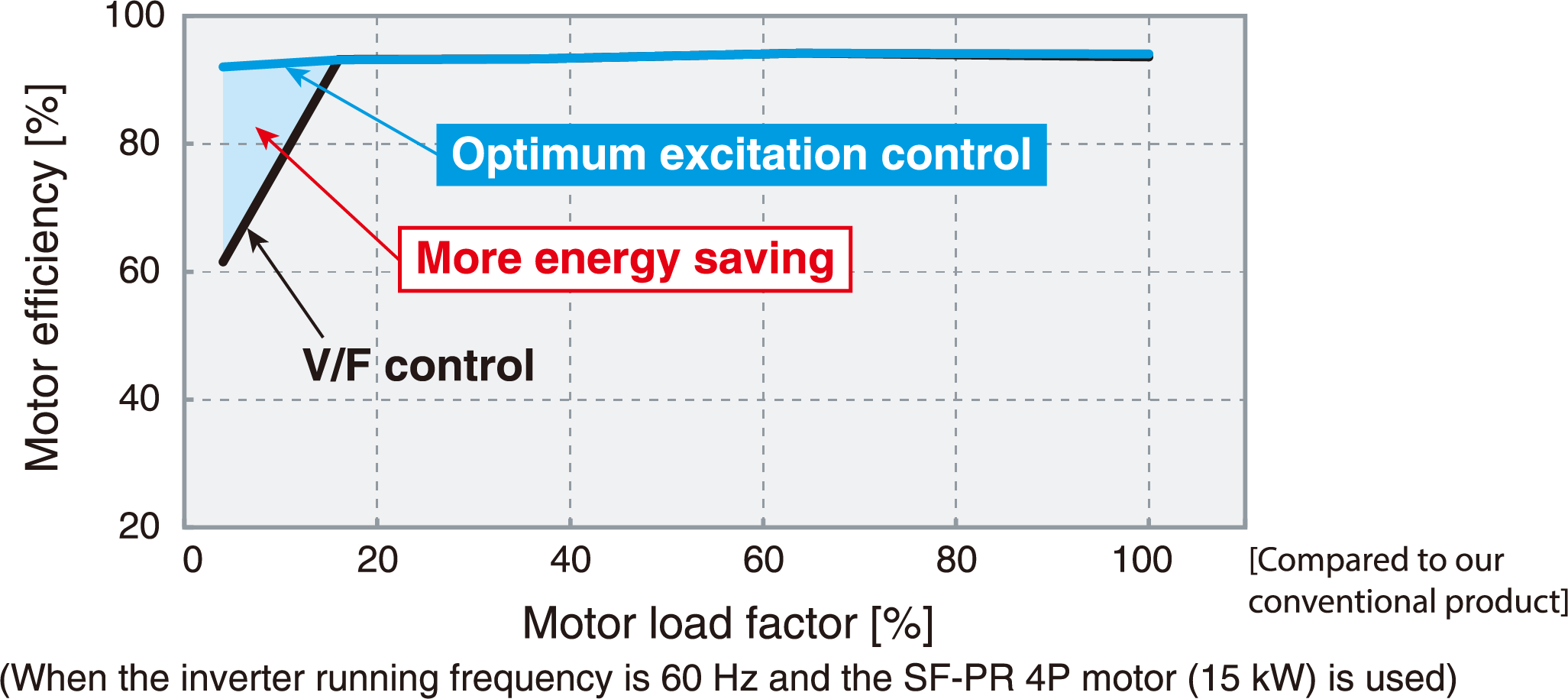 Motor efficiency [%]

100
80
60
40
20

Optimum excitation control

More energy saving

V/F control

0
20
40
60
80
100

[Compared to our conventional product]

Motor load factor [%]

(When the inverter running frequency is 60 Hz and the SF-PR 4P motor (15 kW) is used)